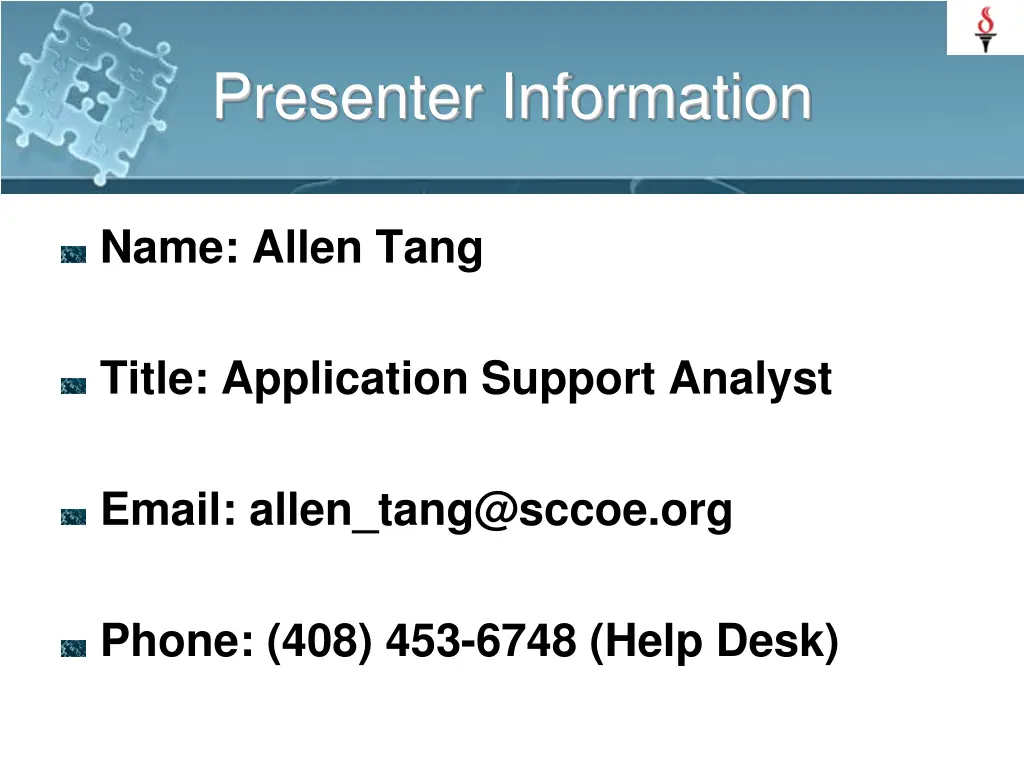 Presenter Information

Name: Allen Tang

Title: Application Support Analyst

Email: allen_tang@sccoe.org

Phone: (408) 453-6748 (Help Desk)